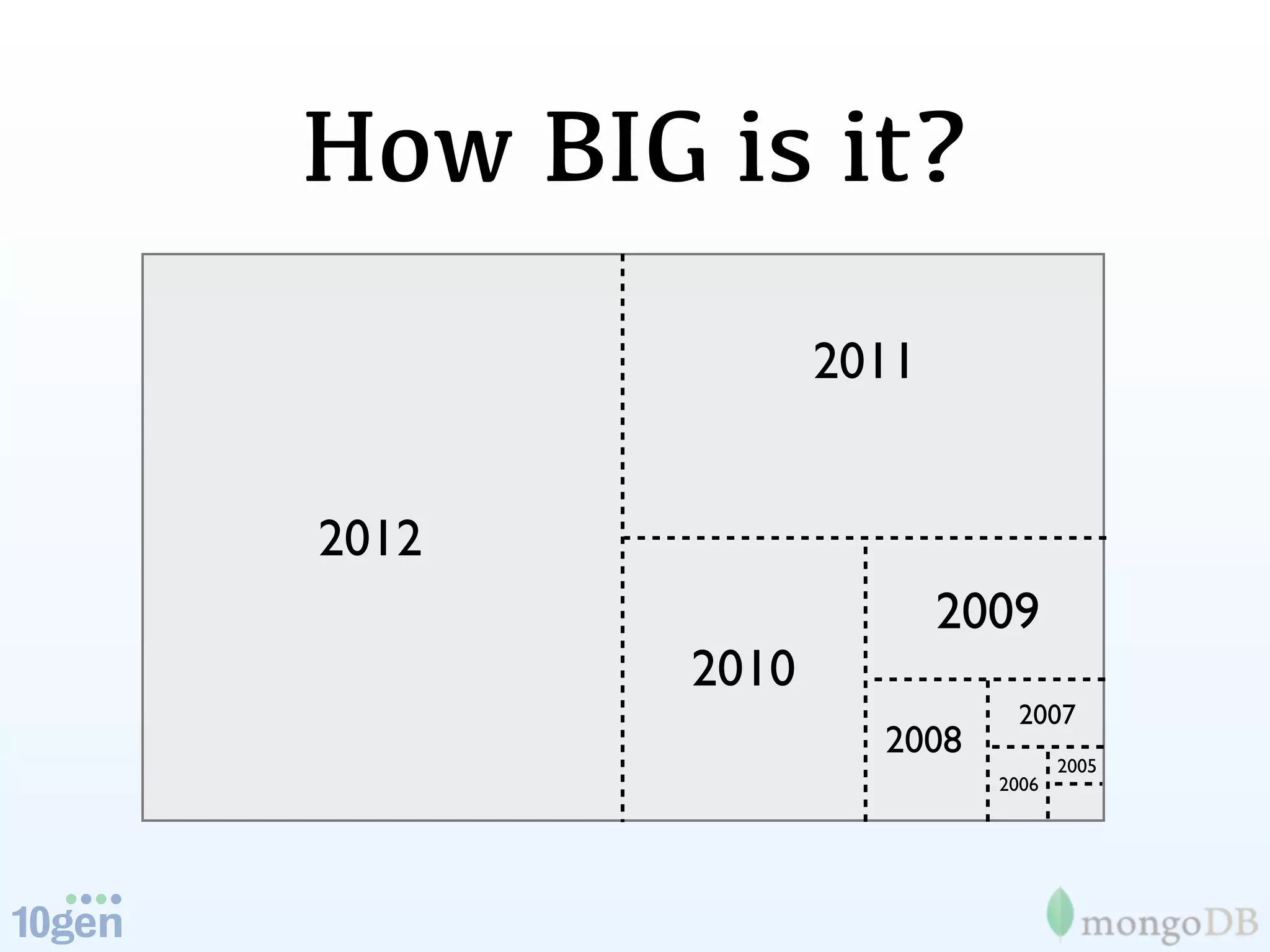 How BIG is it?

2012

2011

2010

2009

2008

2007

2006

2005

10gen

mongoDB